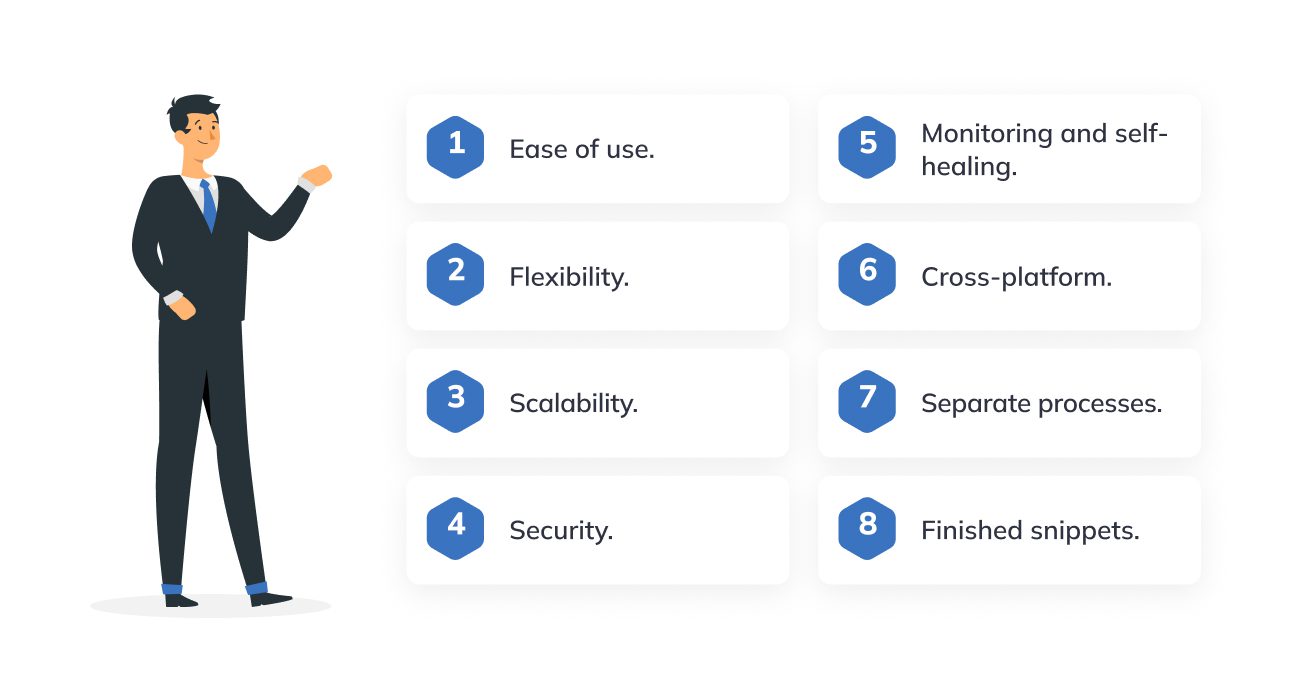 1 Ease of use.

2 Flexibility.

3 Scalability.

4 Security.

5 Monitoring and self-healing.

6 Cross-platform.

7 Separate processes.

8 Finished snippets.